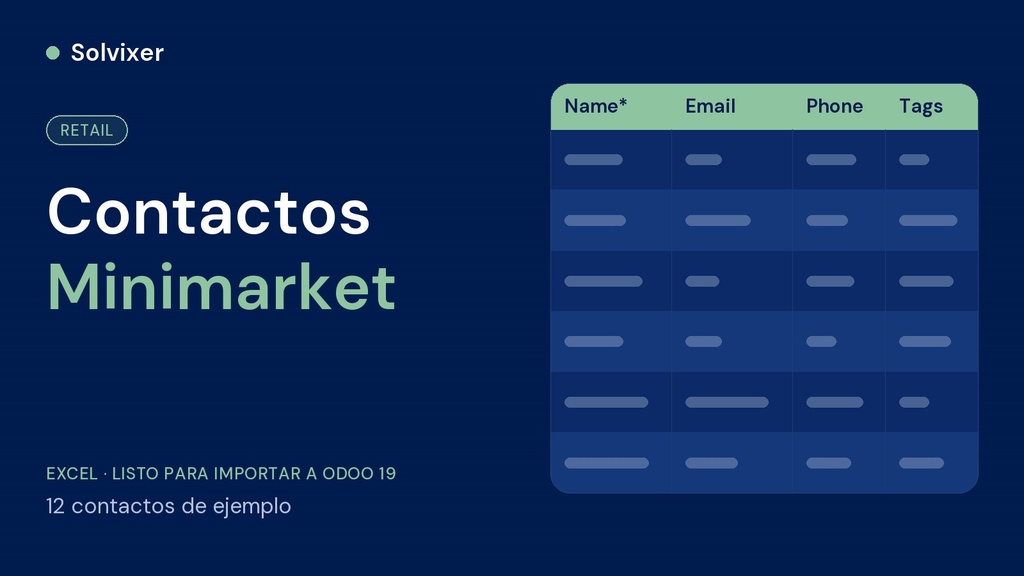 Solvixer

RETAIL

Contactos
Minimarket

EXCEL · LISTO PARA IMPORTAR A ODOO 19
12 contactos de ejemplo

| Name* | Email | Phone | Tags |
|---|---|---|---|
| | | | |
| | | | |
| | | | |
| | | | |
| | | | |
| | | | |